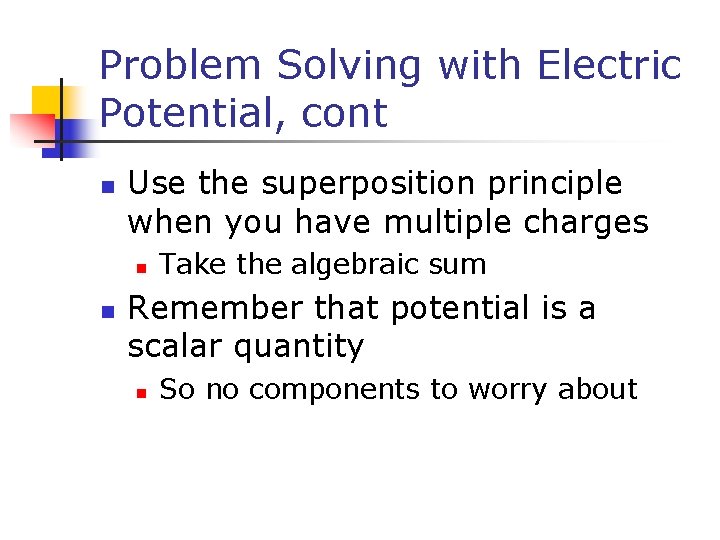 Problem Solving with Electric Potential, cont

Use the superposition principle when you have multiple charges

Take the algebraic sum

Remember that potential is a scalar quantity

So no components to worry about